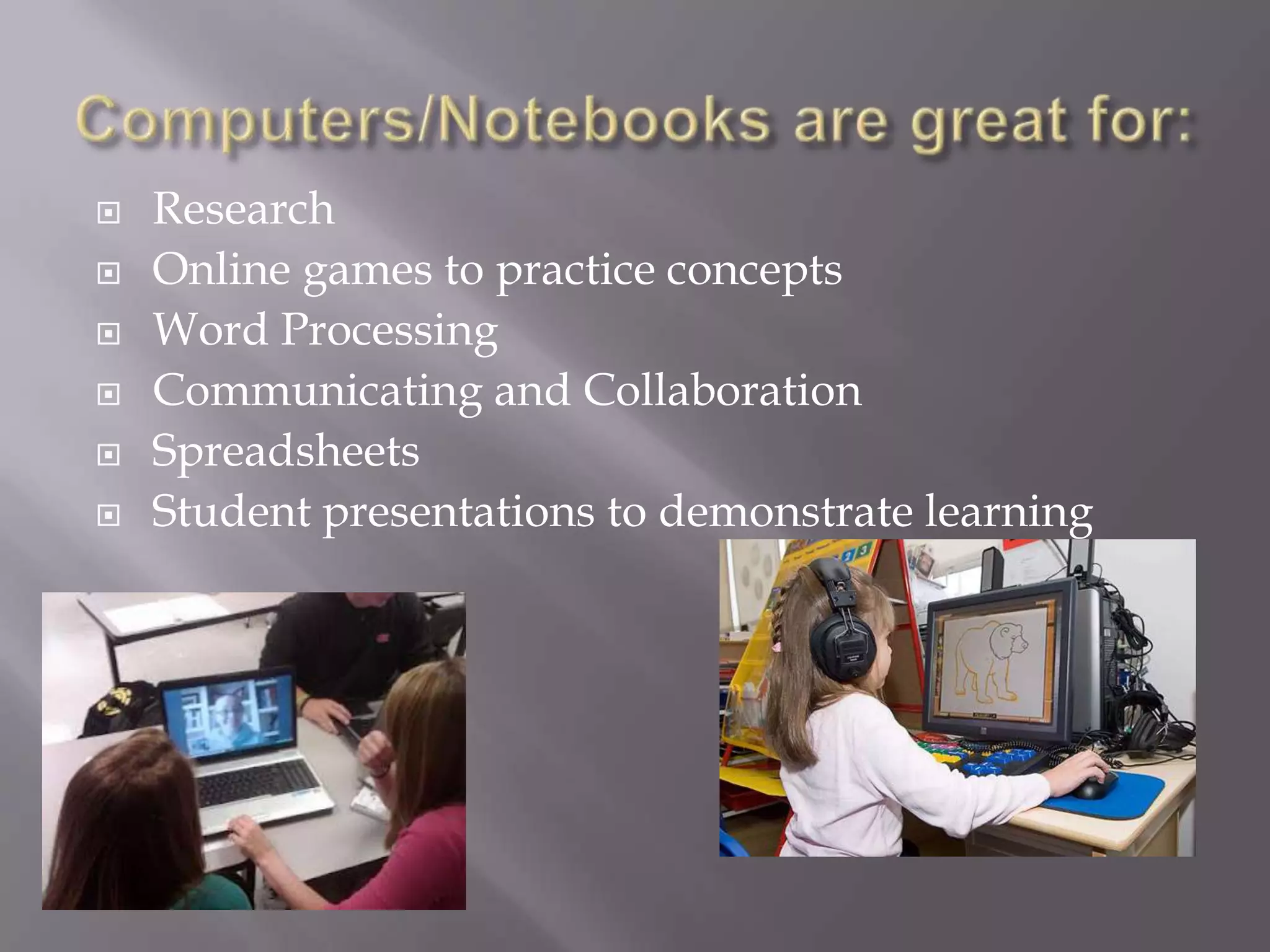 Computers/Notebooks are great for:

- Research
- Online games to practice concepts
- Word Processing
- Communicating and Collaboration
- Spreadsheets
- Student presentations to demonstrate learning